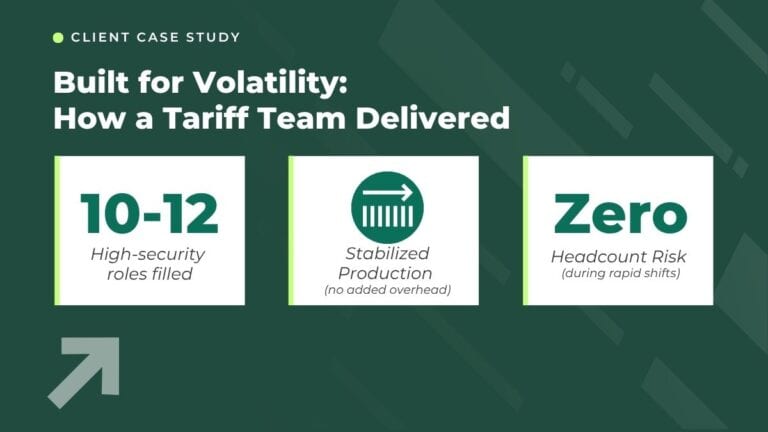 CLIENT CASE STUDY

Built for Volatility: How a Tariff Team Delivered

10-12
High-security roles filled

Stabilized Production
(no added overhead)

Zero
Headcount Risk
(during rapid shifts)